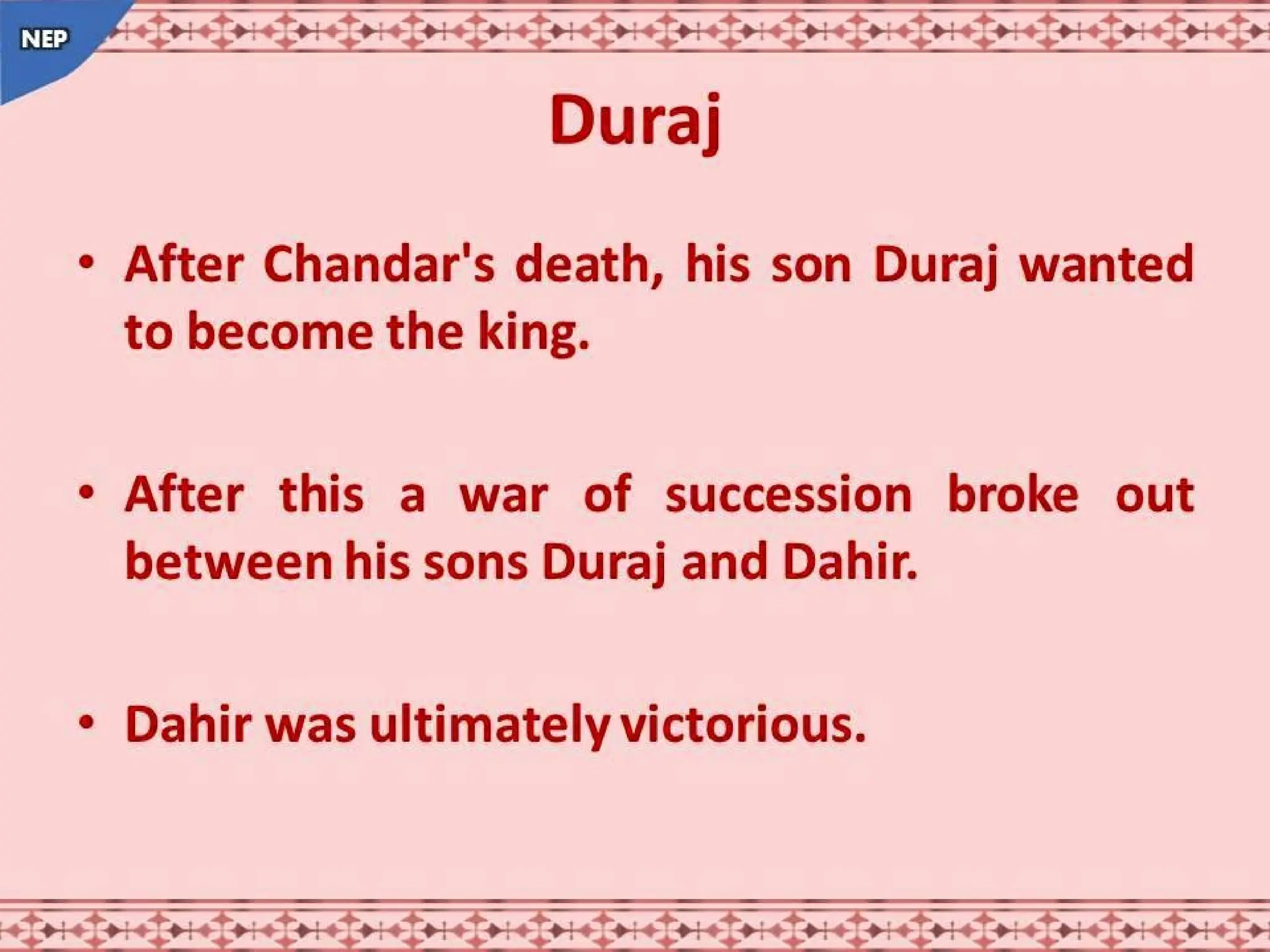 NEP

Duraj

• After Chandar's death, his son Duraj wanted to become the king.

• After this a war of succession broke out between his sons Duraj and Dahir.

• Dahir was ultimately victorious.